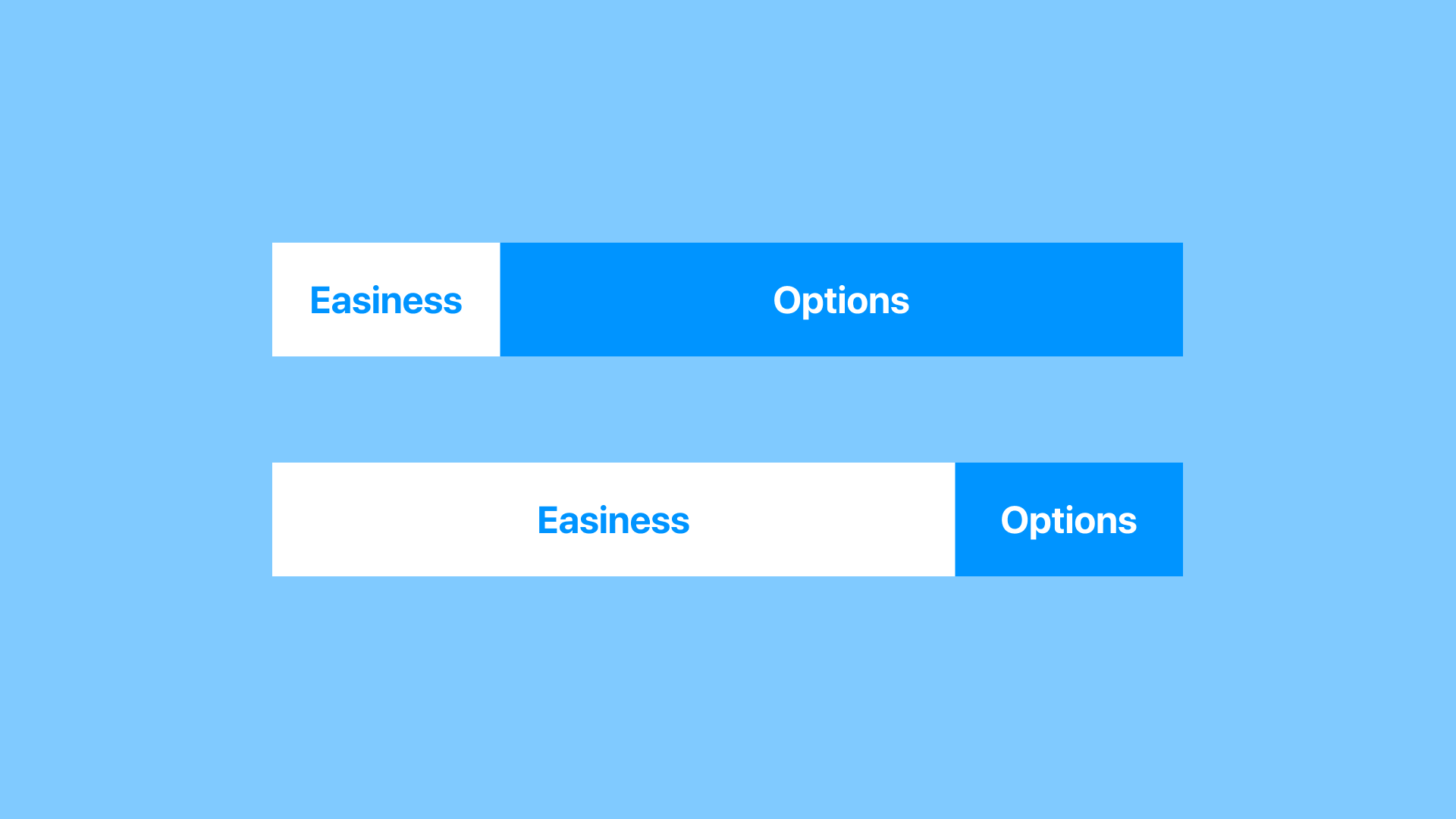 Easiness Options

Easiness Options